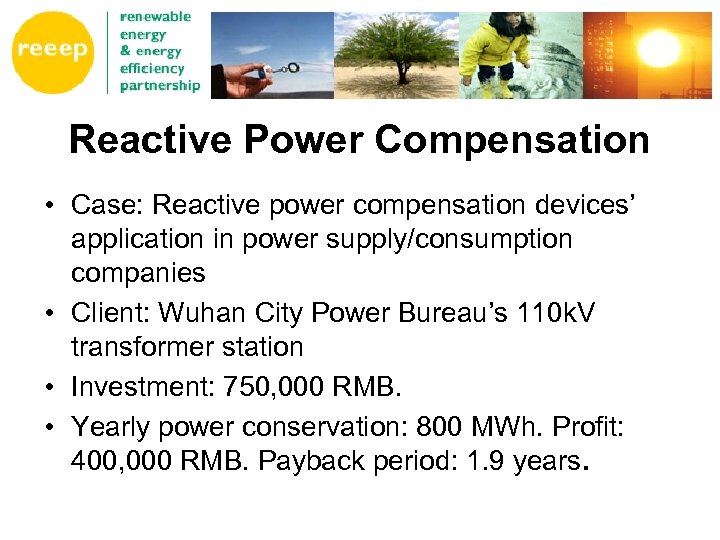 reeep

renewable energy & energy efficiency partnership

Reactive Power Compensation

• Case: Reactive power compensation devices' application in power supply/consumption companies

• Client: Wuhan City Power Bureau's 110kV transformer station

• Investment: 750,000 RMB.

• Yearly power conservation: 800 MWh. Profit: 400,000 RMB. Payback period: 1.9 years.